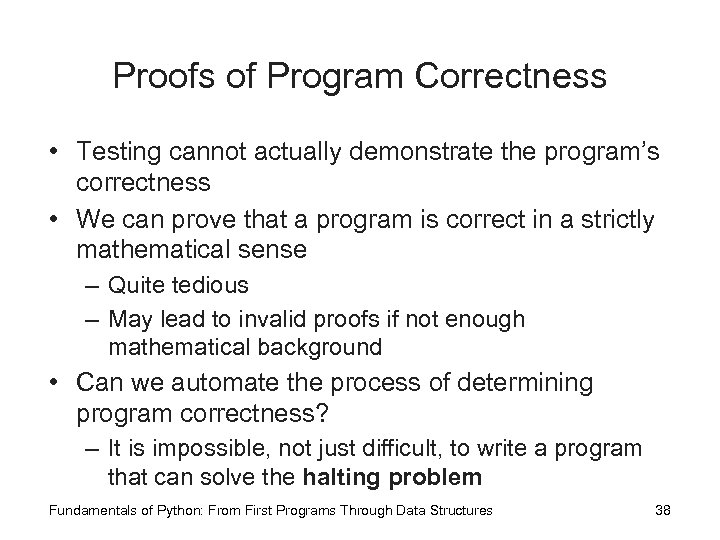 Proofs of Program Correctness

• Testing cannot actually demonstrate the program's correctness

• We can prove that a program is correct in a strictly mathematical sense

– Quite tedious

– May lead to invalid proofs if not enough mathematical background

• Can we automate the process of determining program correctness?

– It is impossible, not just difficult, to write a program that can solve the **halting problem**

Fundamentals of Python: From First Programs Through Data Structures 38